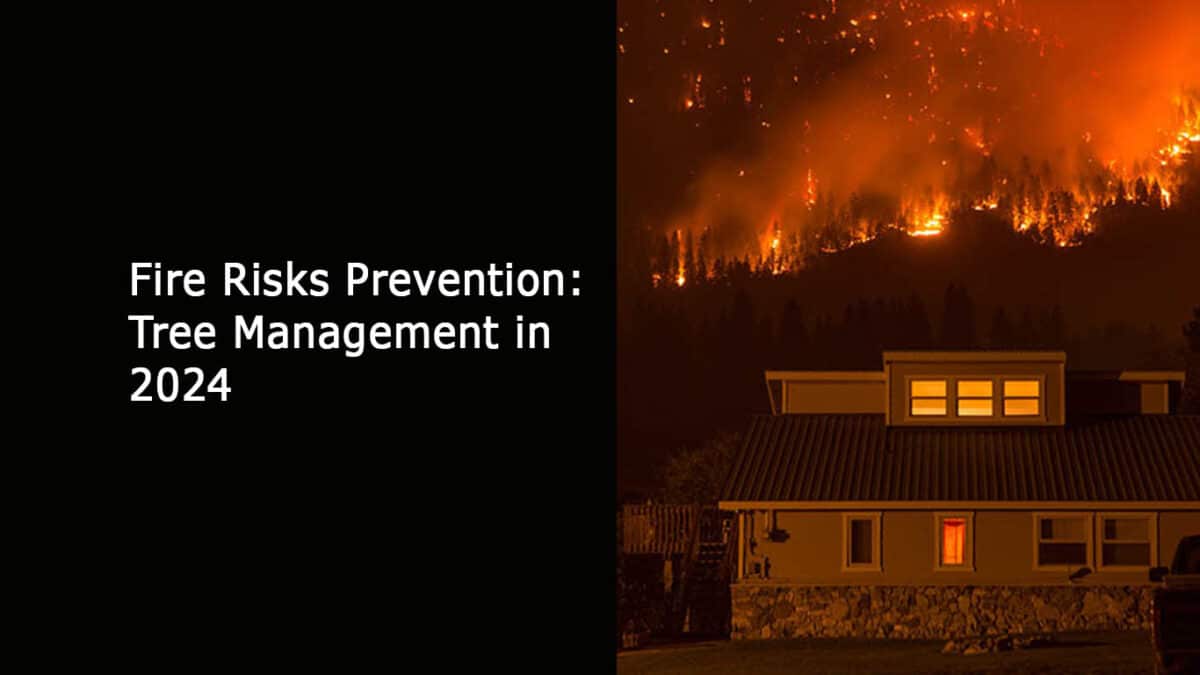 Fire Risks Prevention: Tree Management in 2024